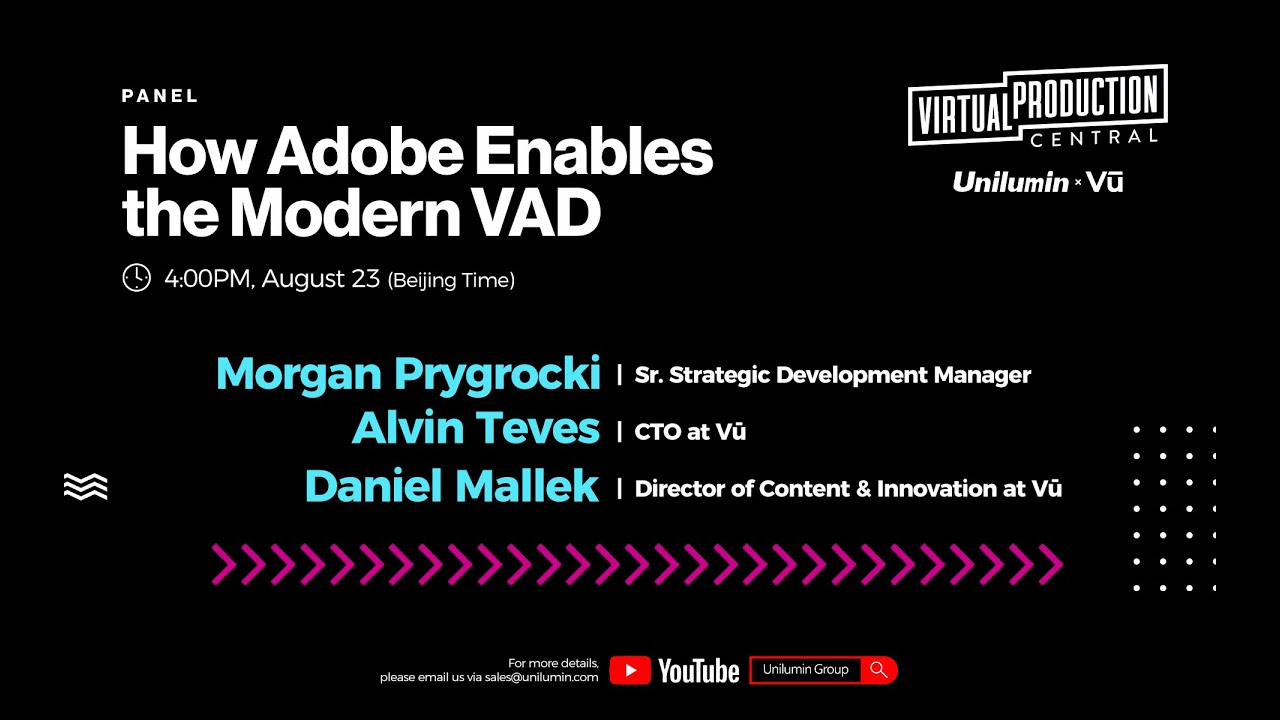 PANEL

How Adobe Enables the Modern VAD

4:00PM, August 23 (Beijing Time)

VIRTUAL PRODUCTION CENTRAL

Unilumin × Vū

Morgan Prygrocki | Sr. Strategic Development Manager

Alvin Teves | CTO at Vū

Daniel Mallek | Director of Content & Innovation at Vū

For more details, please email us via sales@unilumin.com

YouTube

Unilumin Group